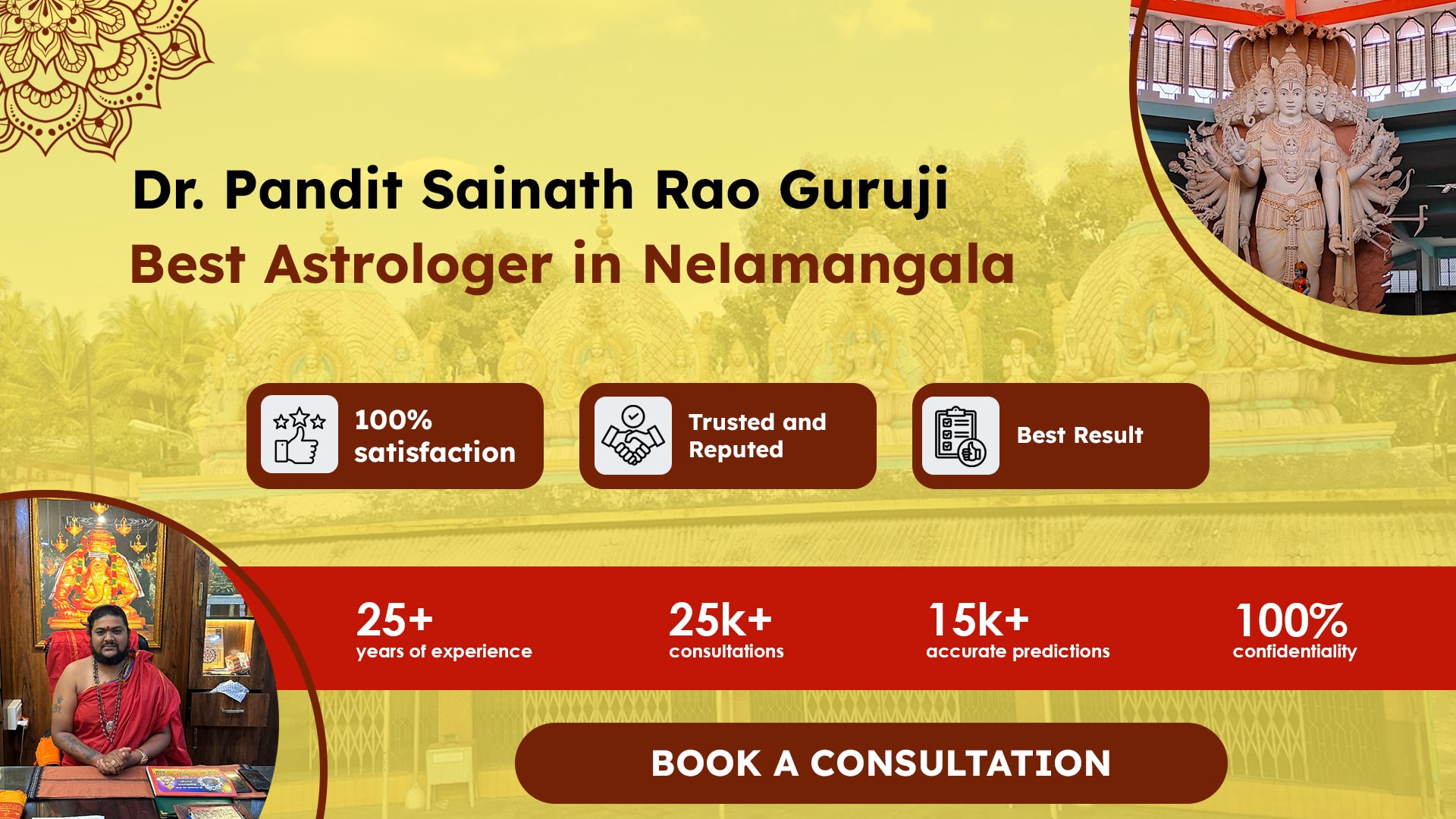 Dr. Pandit Sainath Rao Guruji
Best Astrologer in Nelamangala

100% satisfaction

Trusted and Reputed

Best Result

25+
years of experience

25k+
consultations

15k+
accurate predictions

100%
confidentiality

BOOK A CONSULTATION